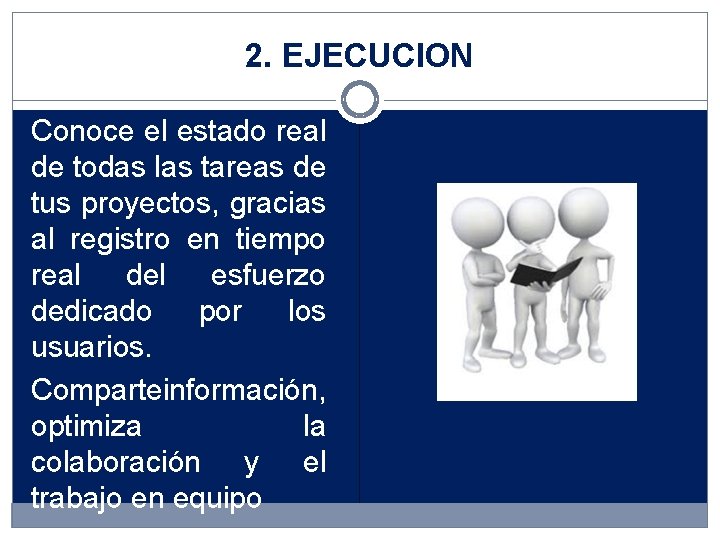 2. EJECUCION

Conoce el estado real de todas las tareas de tus proyectos, gracias al registro en tiempo real del esfuerzo dedicado por los usuarios.

Comparteinformación, optimiza la colaboración y el trabajo en equipo